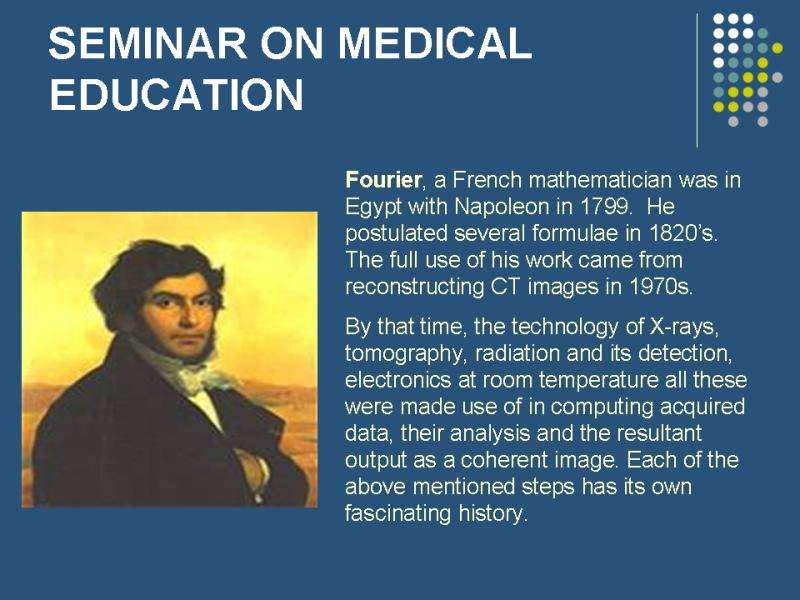 SEMINAR ON MEDICAL EDUCATION

Fourier, a French mathematician was in Egypt with Napoleon in 1799. He postulated several formulae in 1820's. The full use of his work came from reconstructing CT images in 1970s.

By that time, the technology of X-rays, tomography, radiation and its detection, electronics at room temperature all these were made use of in computing acquired data, their analysis and the resultant output as a coherent image. Each of the above mentioned steps has its own fascinating history.